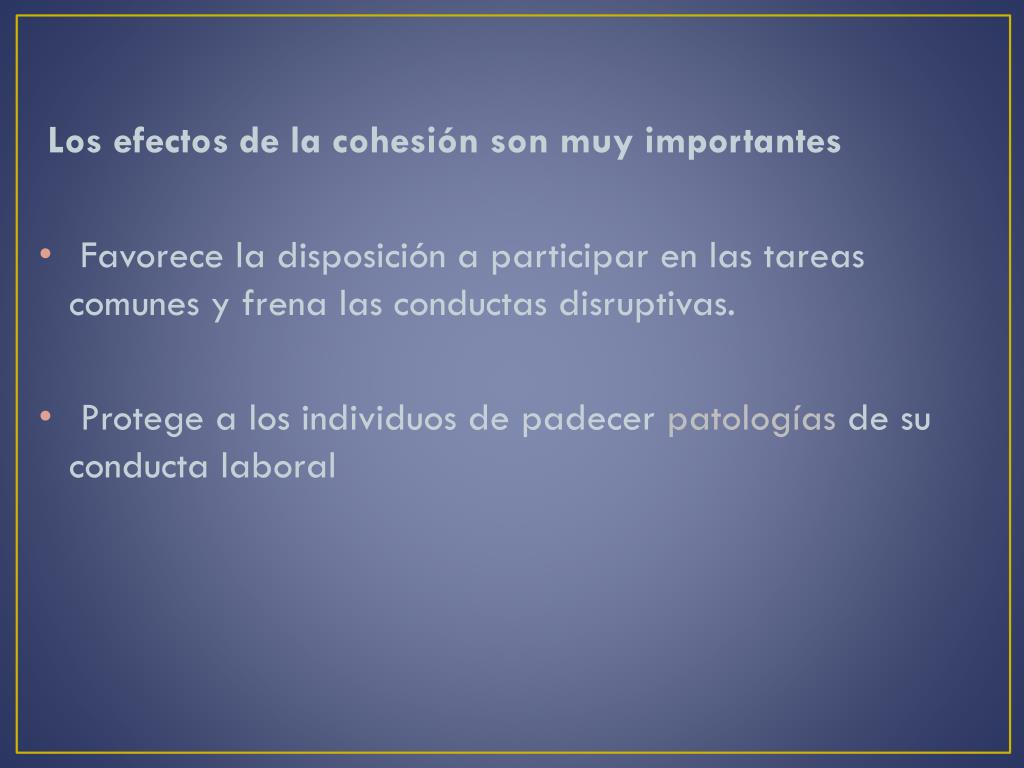 Los efectos de la cohesión son muy importantes

• Favorece la disposición a participar en las tareas comunes y frena las conductas disruptivas.

• Protege a los individuos de padecer patologías de su conducta laboral